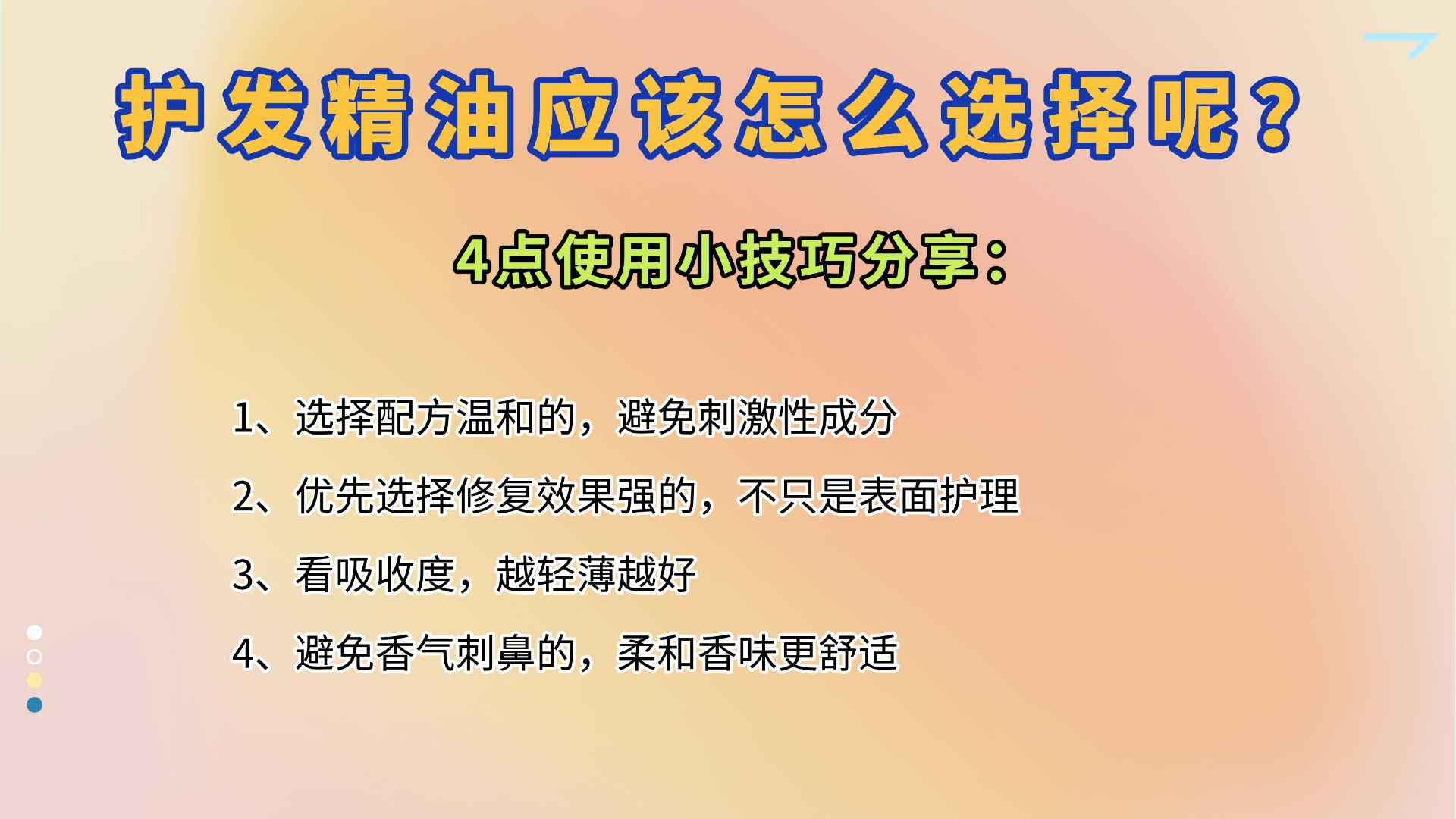 护发精油应该怎么选择呢？

4点使用小技巧分享：

1、选择配方温和的，避免刺激性成分

2、优先选择修复效果强的，不只是表面护理

3、看吸收度，越轻薄越好

4、避免香气刺鼻的，柔和香味更舒适